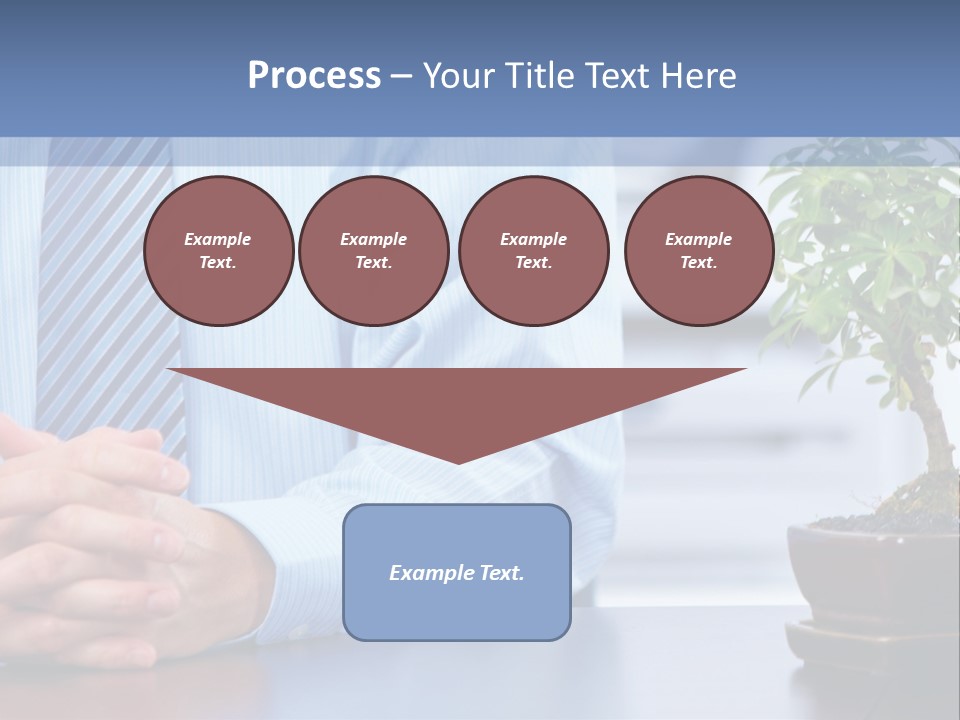 Process – Your Title Text Here

Example Text.

Example Text.

Example Text.

Example Text.

Example Text.